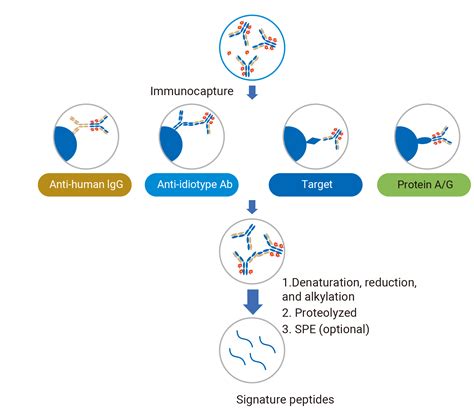 Immunocapture

Anti-human IgG

Anti-idiotype Ab

Target

Protein A/G

1.Denaturation, reduction, and alkylation
2. Proteolyzed
3. SPE (optional)

Signature peptides